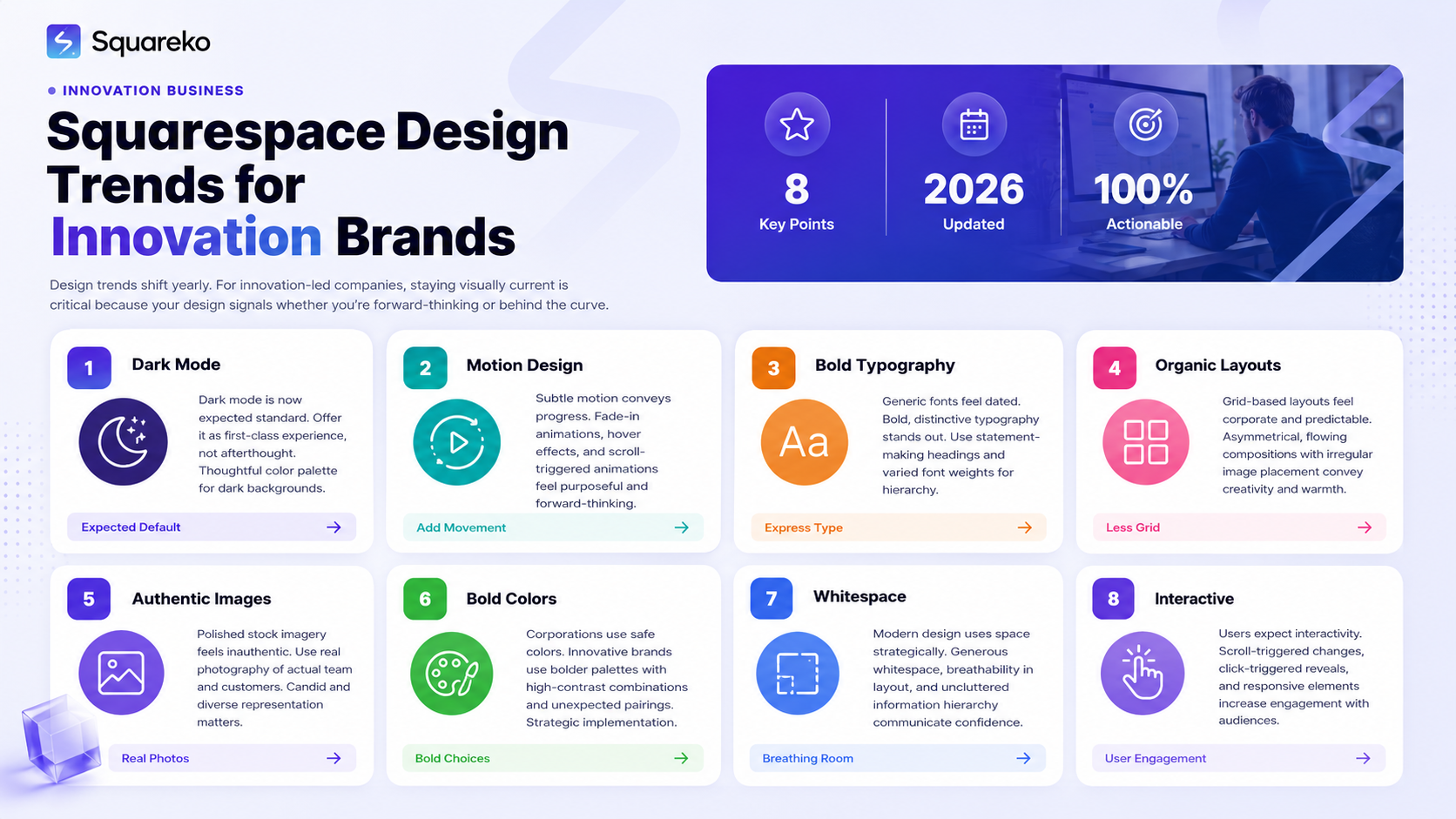 Squareko

INNOVATION BUSINESS

Squarespace Design Trends for Innovation Brands

Design trends shift yearly. For innovation-led companies, staying visually current is critical because your design signals whether you're forward-thinking or behind the curve.

8
Key Points

2026
Updated

100%
Actionable

1 Dark Mode
Dark mode is now expected standard. Offer it as first-class experience, not afterthought. Thoughtful color palette for dark backgrounds.
Expected Default

2 Motion Design
Subtle motion conveys progress. Fade-in animations, hover effects, and scroll-triggered animations feel purposeful and forward-thinking.
Add Movement

3 Bold Typography
Aa
Generic fonts feel dated. Bold, distinctive typography stands out. Use statement-making headings and varied font weights for hierarchy.
Express Type

4 Organic Layouts
Grid-based layouts feel corporate and predictable. Asymmetrical, flowing compositions with irregular image placement convey creativity and warmth.
Less Grid

5 Authentic Images
Polished stock imagery feels inauthentic. Use real photography of actual team and customers. Candid and diverse representation matters.
Real Photos

6 Bold Colors
Corporations use safe colors. Innovative brands use bolder palettes with high-contrast combinations and unexpected pairings. Strategic implementation.
Bold Choices

7 Whitespace
Modern design uses space strategically. Generous whitespace, breathability in layout, and uncluttered information hierarchy communicate confidence.
Breathing Room

8 Interactive
Users expect interactivity. Scroll-triggered changes, click-triggered reveals, and responsive elements increase engagement with audiences.
User Engagement